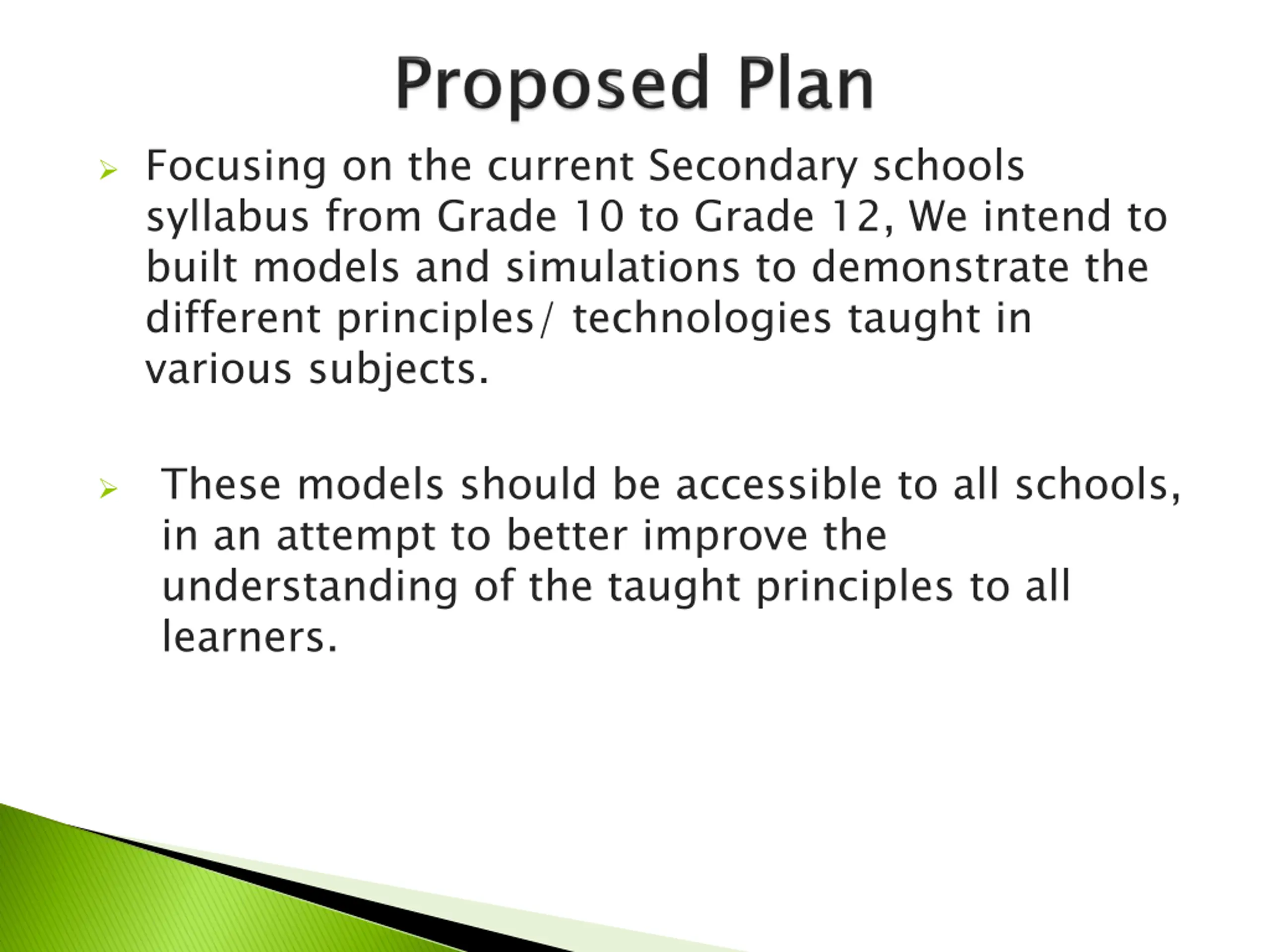 Proposed Plan

➢ Focusing on the current Secondary schools syllabus from Grade 10 to Grade 12, We intend to built models and simulations to demonstrate the different principles/ technologies taught in various subjects.

➢ These models should be accessible to all schools, in an attempt to better improve the understanding of the taught principles to all learners.